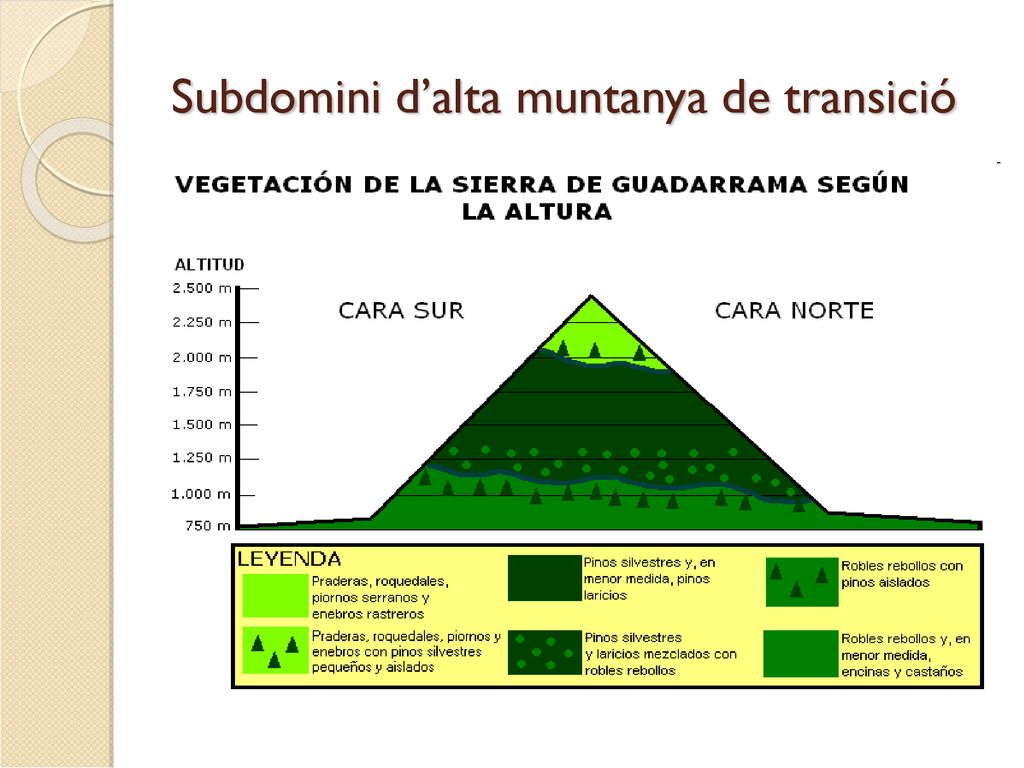 Subdomini d'alta muntanya de transició

VEGETACIÓN DE LA SIERRA DE GUADARRAMA SEGÚN LA ALTURA

ALTITUD
2.500 m
2.250 m
2.000 m
1.750 m
1.500 m
1.250 m
1.000 m
750 m

CARA SUR

CARA NORTE

LEYENDA

Praderas, roquedales, piornos serranos y enebros rastreros

Praderas, roquedales, piornos y enebros con pinos silvestres pequeños y aislados

Pinos silvestres y, en menor medida, pinos laricios

Pinos silvestres y laricios mezclados con robles rebollos

Robles rebollos con pinos aislados

Robles rebollos y, en menor medida, encinas y castaños